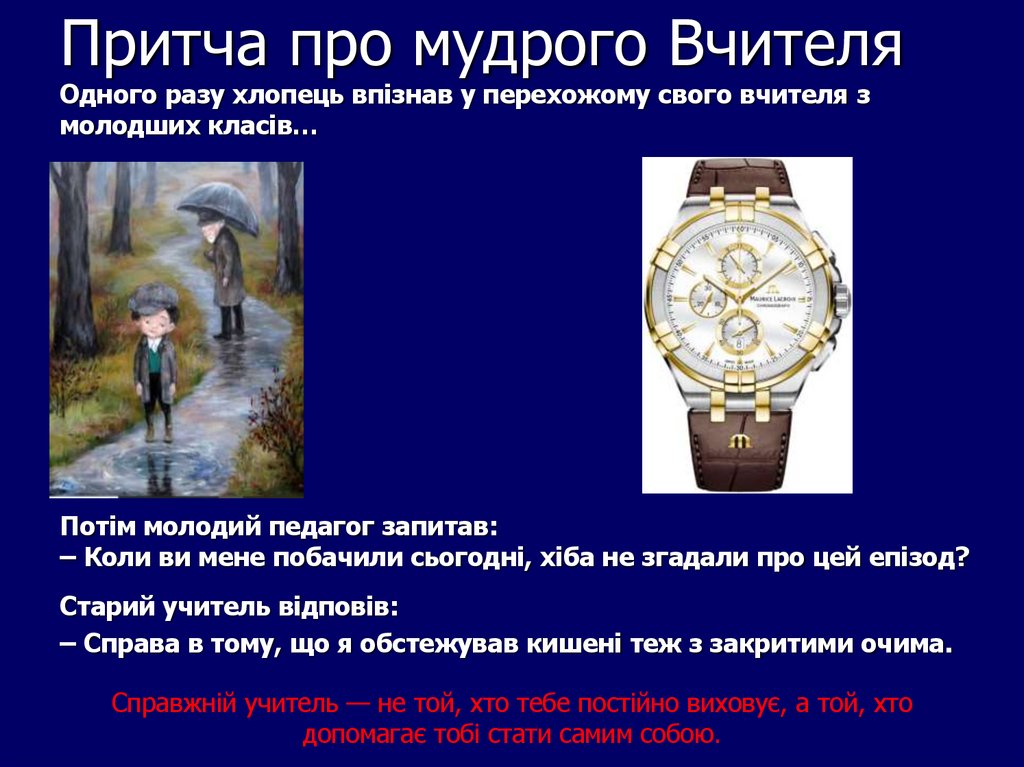 Притча про мудрого Вчителя

Одного разу хлопець впізнав у перехожому свого вчителя з молодших класів…

MAURICE LACROIX

Потім молодий педагог запитав:

– Коли ви мене побачили сьогодні, хіба не згадали про цей епізод?

Старий учитель відповів:

– Справа в тому, що я обстежував кишені теж з закритими очима.

Справжній учитель — не той, хто тебе постійно виховує, а той, хто допомагає тобі стати самим собою.